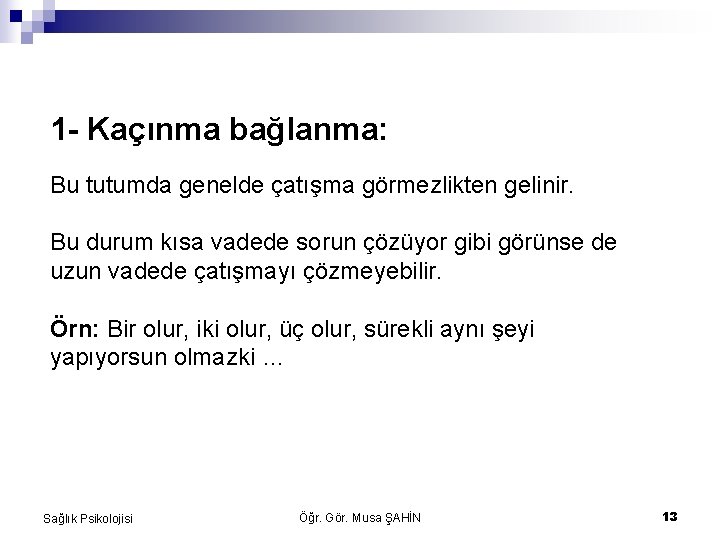 1- Kaçınma bağlanma:

Bu tutumda genelde çatışma görmezlikten gelinir.

Bu durum kısa vadede sorun çözüyor gibi görünse de uzun vadede çatışmayı çözmeyebilir.

Örn: Bir olur, iki olur, üç olur, sürekli aynı şeyi yapıyorsun olmazki ...

Sağlık Psikolojisi

Öğr. Gör. Musa ŞAHİN

13